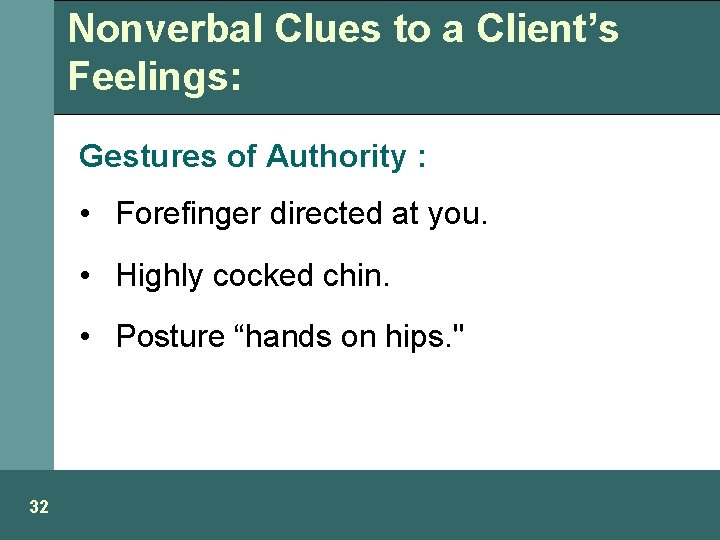 Nonverbal Clues to a Client’s Feelings:

Gestures of Authority :

• Forefinger directed at you.

• Highly cocked chin.

• Posture “hands on hips."

32